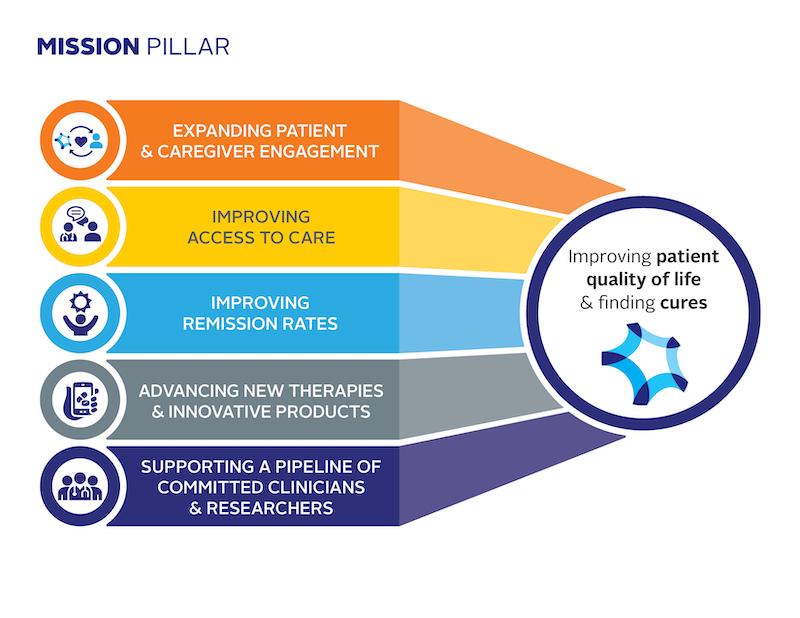 MISSION PILLAR

EXPANDING PATIENT & CAREGIVER ENGAGEMENT

IMPROVING ACCESS TO CARE

IMPROVING REMISSION RATES

ADVANCING NEW THERAPIES & INNOVATIVE PRODUCTS

SUPPORTING A PIPELINE OF COMMITTED CLINICIANS & RESEARCHERS

Improving patient quality of life & finding cures